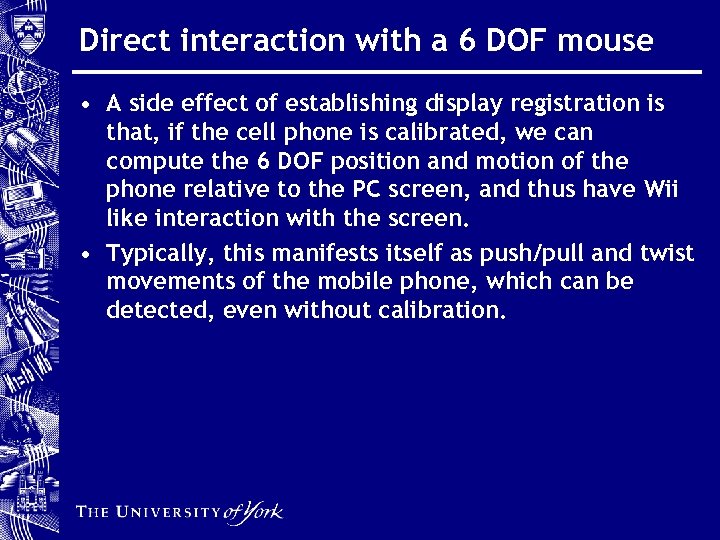 Direct interaction with a 6 DOF mouse

• A side effect of establishing display registration is that, if the cell phone is calibrated, we can compute the 6 DOF position and motion of the phone relative to the PC screen, and thus have Wii like interaction with the screen.

• Typically, this manifests itself as push/pull and twist movements of the mobile phone, which can be detected, even without calibration.

THE UNIVERSITY of York